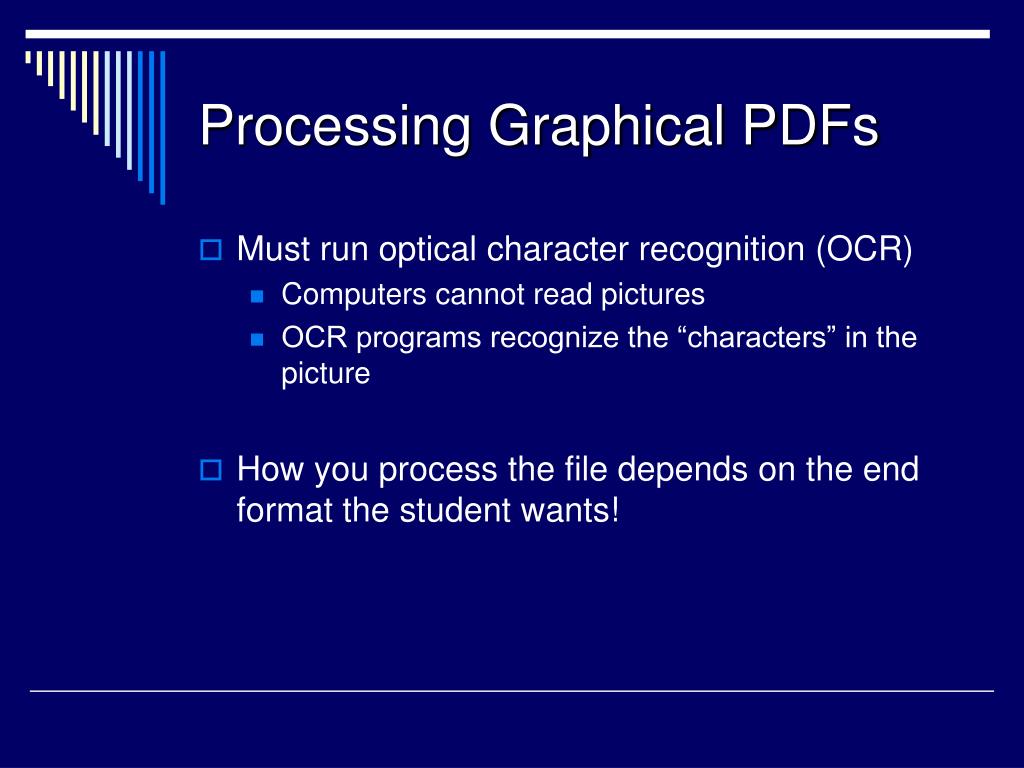 Processing Graphical PDFs

Must run optical character recognition (OCR)

Computers cannot read pictures

OCR programs recognize the “characters” in the picture

How you process the file depends on the end format the student wants!